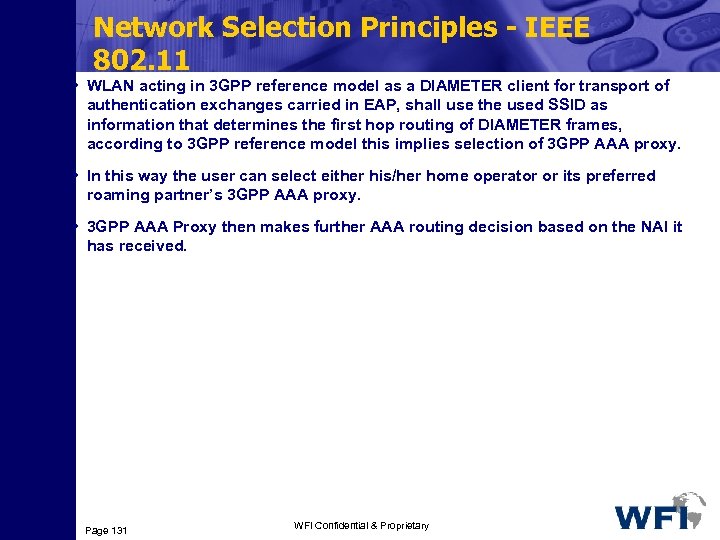 Network Selection Principles - IEEE 802.11

• WLAN acting in 3GPP reference model as a DIAMETER client for transport of authentication exchanges carried in EAP, shall use the used SSID as information that determines the first hop routing of DIAMETER frames, according to 3GPP reference model this implies selection of 3GPP AAA proxy.

• In this way the user can select either his/her home operator or its preferred roaming partner's 3GPP AAA proxy.

• 3GPP AAA Proxy then makes further AAA routing decision based on the NAI it has received.

Page 131

WFI Confidential & Proprietary

WFI